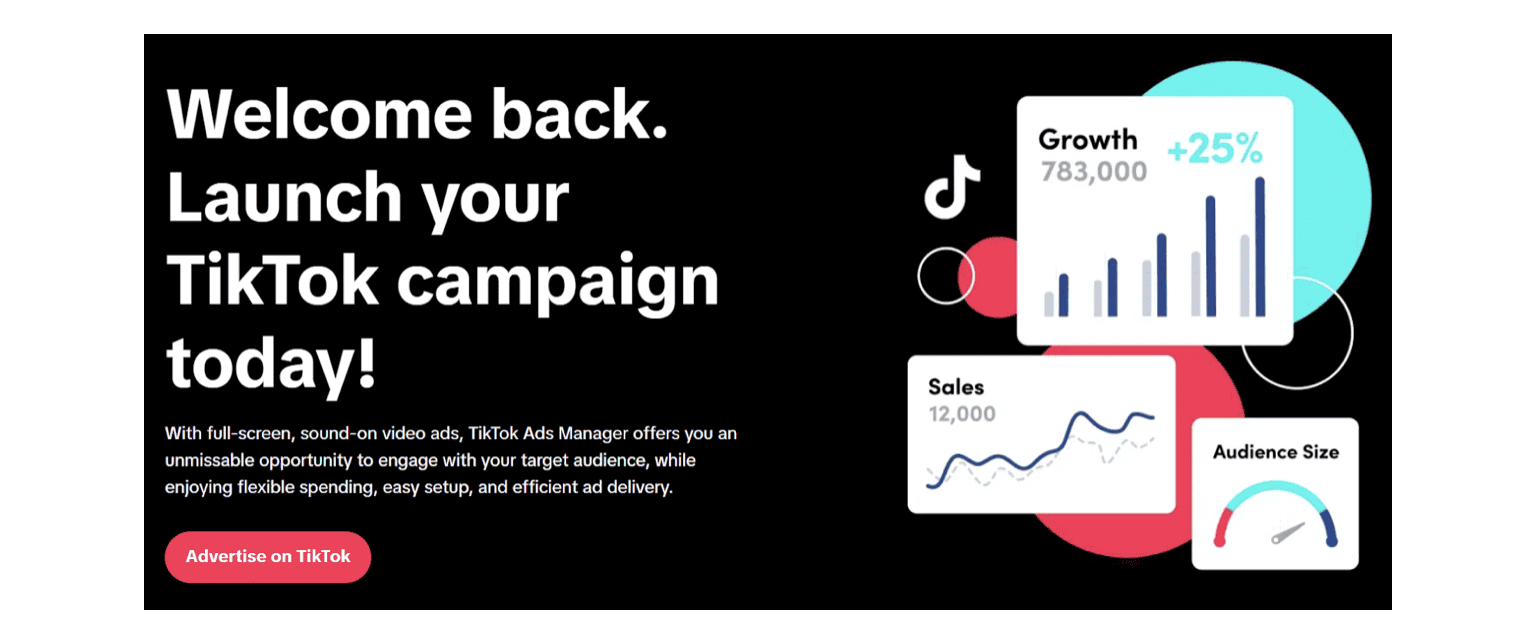 Welcome back. Launch your TikTok campaign today!

With full-screen, sound-on video ads, TikTok Ads Manager offers you an unmissable opportunity to engage with your target audience, while enjoying flexible spending, easy setup, and efficient ad delivery.

Advertise on TikTok

Growth
783,000
+25%

Sales
12,000

Audience Size